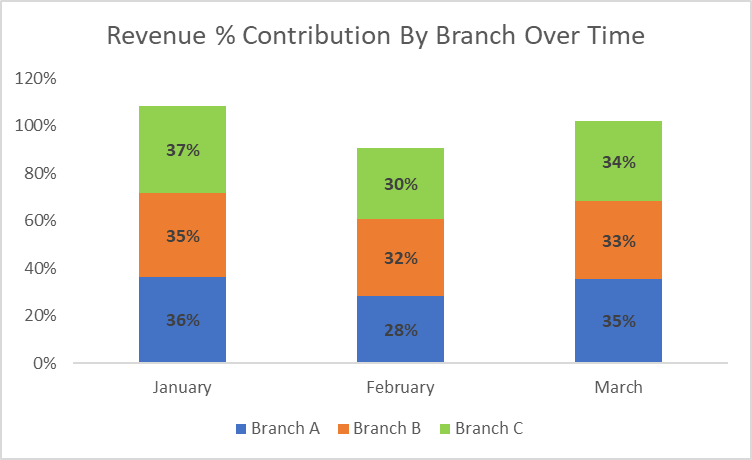 Revenue % Contribution By Branch Over Time

120%
100%
80%
60%
40%
20%
0%

37%
35%
36%

30%
32%
28%

34%
33%
35%

January
February
March

Branch A
Branch B
Branch C